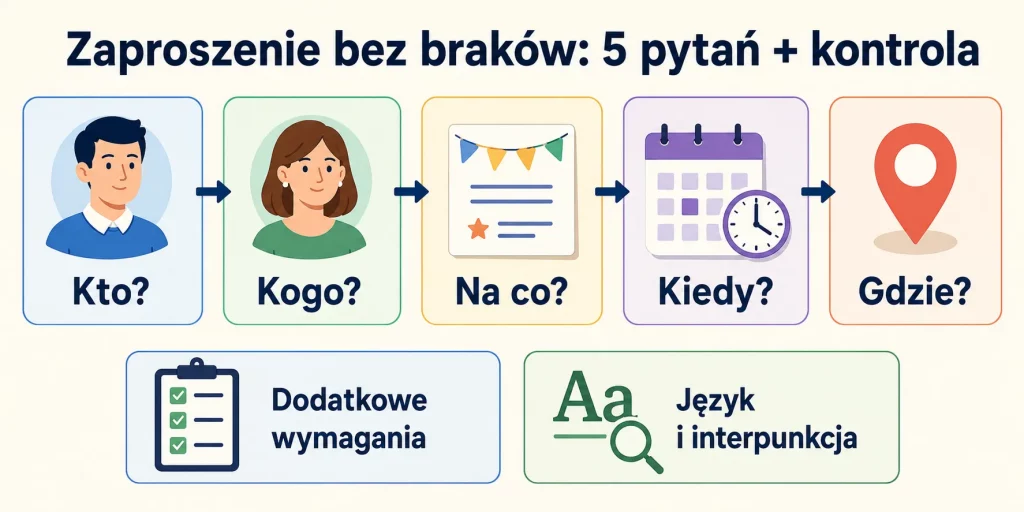 Zaproszenie bez braków: 5 pytań + kontrola

Kto?

Kogo?

Na co?

Kiedy?

Gdzie?

Dodatkowe wymagania

Aa

Język i interpunkcja